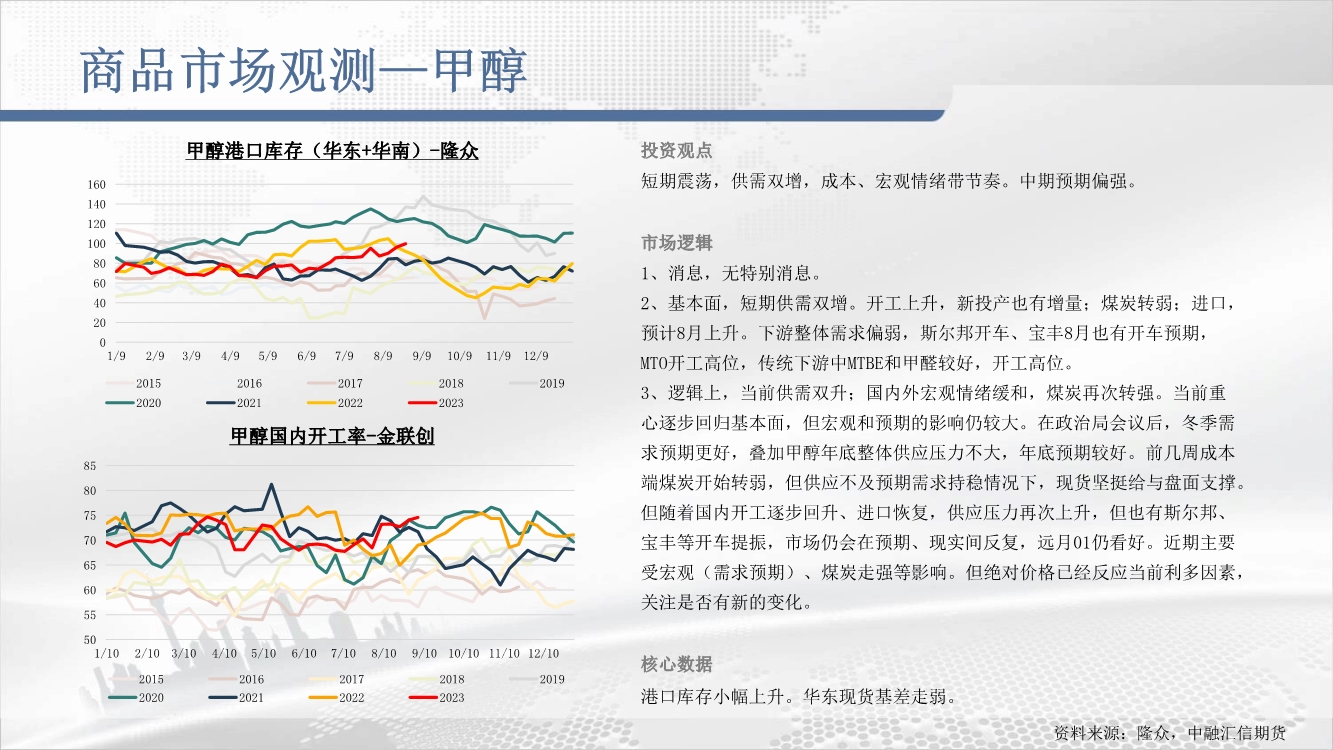 商品市场观测—甲醇

甲醇港口库存（华东+华南）-隆众

160
140
120
100
80
60
40
20
0

1/9 2/9 3/9 4/9 5/9 6/9 7/9 8/9 9/9 10/9 11/9 12/9

2015 2016 2017 2018 2019
2020 2021 2022 2023

甲醇国内开工率-金联创

85
80
75
70
65
60
55
50

1/10 2/10 3/10 4/10 5/10 6/10 7/10 8/10 9/10 10/10 11/10 12/10

2015 2016 2017 2018 2019
2020 2021 2022 2023

投资观点

短期震荡，供需双增，成本、宏观情绪带节奏。中期预期偏强。

市场逻辑

1、消息，无特别消息。

2、基本面，短期供需双增。开工上升，新投产也有增量；煤炭转弱；进口，预计8月上升。下游整体需求偏弱，斯尔邦开车、宝丰8月也有开车预期，MTO开工高位，传统下游中MTBE和甲醛较好，开工高位。

3、逻辑上，当前供需双升；国内外宏观情绪缓和，煤炭再次转强。当前重心逐步回归基本面，但宏观和预期的影响仍较大。在政治局会议后，冬季需求预期更好，叠加甲醇年底整体供应压力不大，年底预期较好。前几周成本端煤炭开始转弱，但供应不及预期需求持稳情况下，现货坚挺给与盘面支撑。但随着国内开工逐步回升、进口恢复，供应压力再次上升，但也有斯尔邦、宝丰等开车提振，市场仍会在预期、现实间反复，远月01仍看好。近期主要受宏观（需求预期）、煤炭走强等影响。但绝对价格已经反应当前利多因素，关注是否有新的变化。

核心数据

港口库存小幅上升。华东现货基差走弱。

资料来源：隆众，中融汇信期货